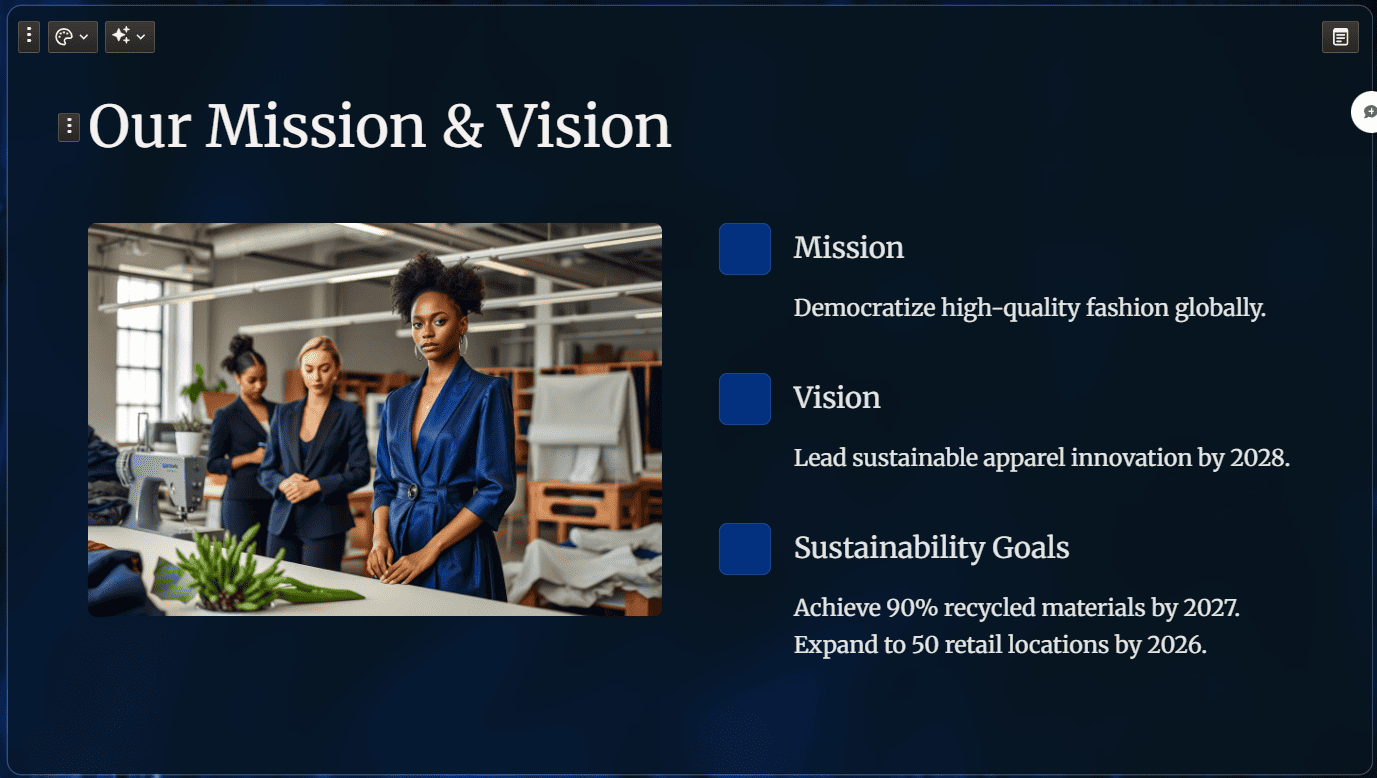 Our Mission & Vision

Mission

Democratize high-quality fashion globally.

Vision

Lead sustainable apparel innovation by 2028.

Sustainability Goals

Achieve 90% recycled materials by 2027.
Expand to 50 retail locations by 2026.